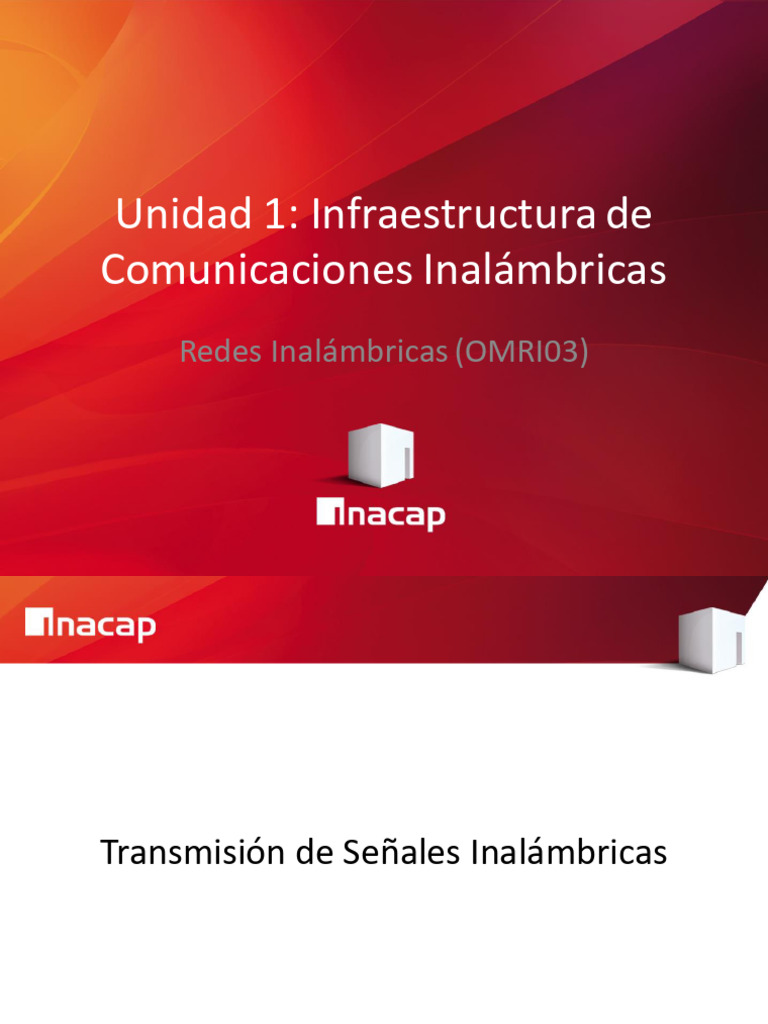 Unidad 1: Infraestructura de Comunicaciones Inalámbricas

Redes Inalámbricas (OMRI03)

inacap

inacap

Transmisión de Señales Inalámbricas